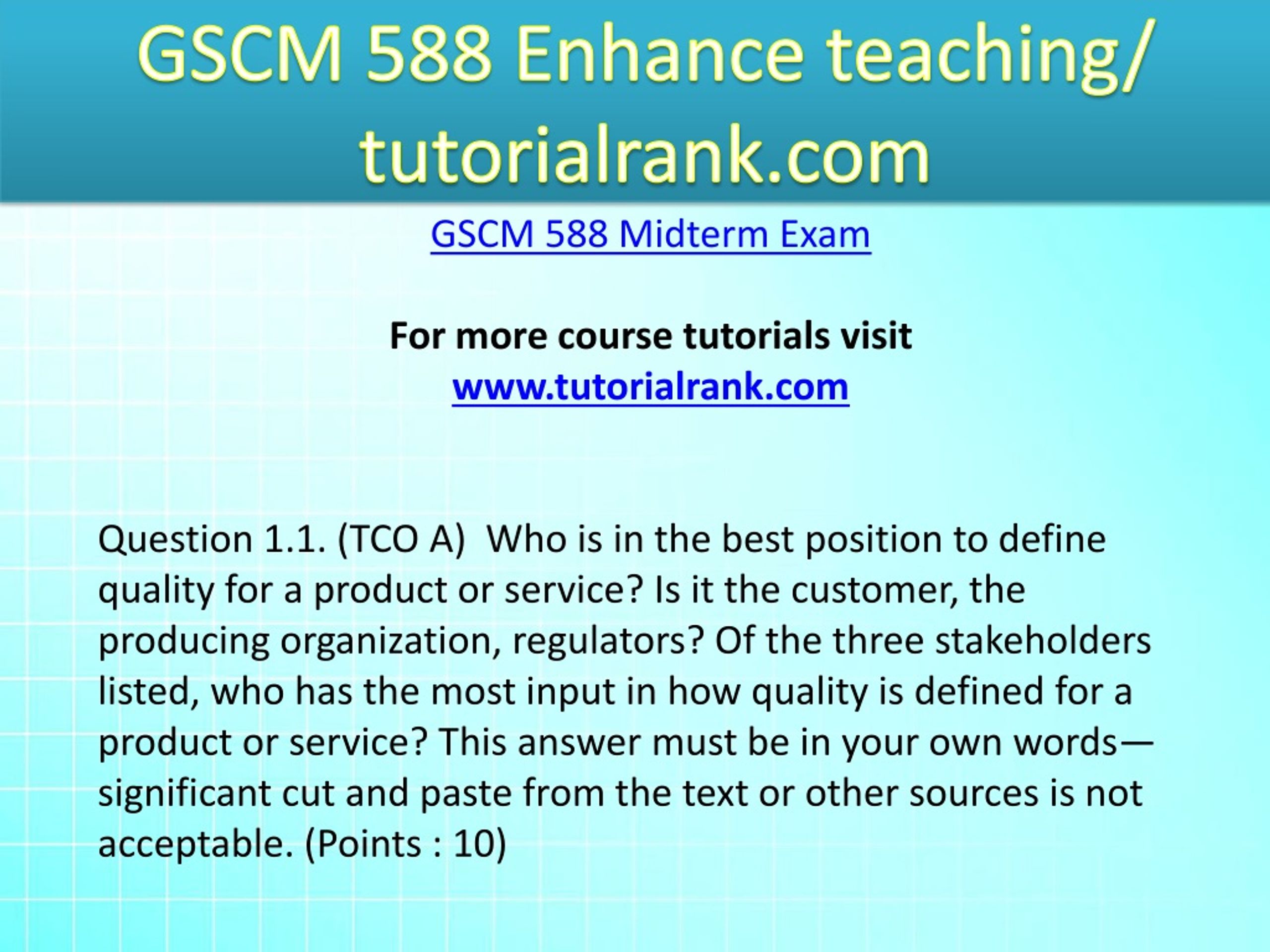 GSCM 588 Enhance teaching/ tutorialrank.com

GSCM 588 Midterm Exam

For more course tutorials visit
www.tutorialrank.com

Question 1.1. (TCO A) Who is in the best position to define quality for a product or service? Is it the customer, the producing organization, regulators? Of the three stakeholders listed, who has the most input in how quality is defined for a product or service? This answer must be in your own words—significant cut and paste from the text or other sources is not acceptable. (Points : 10)